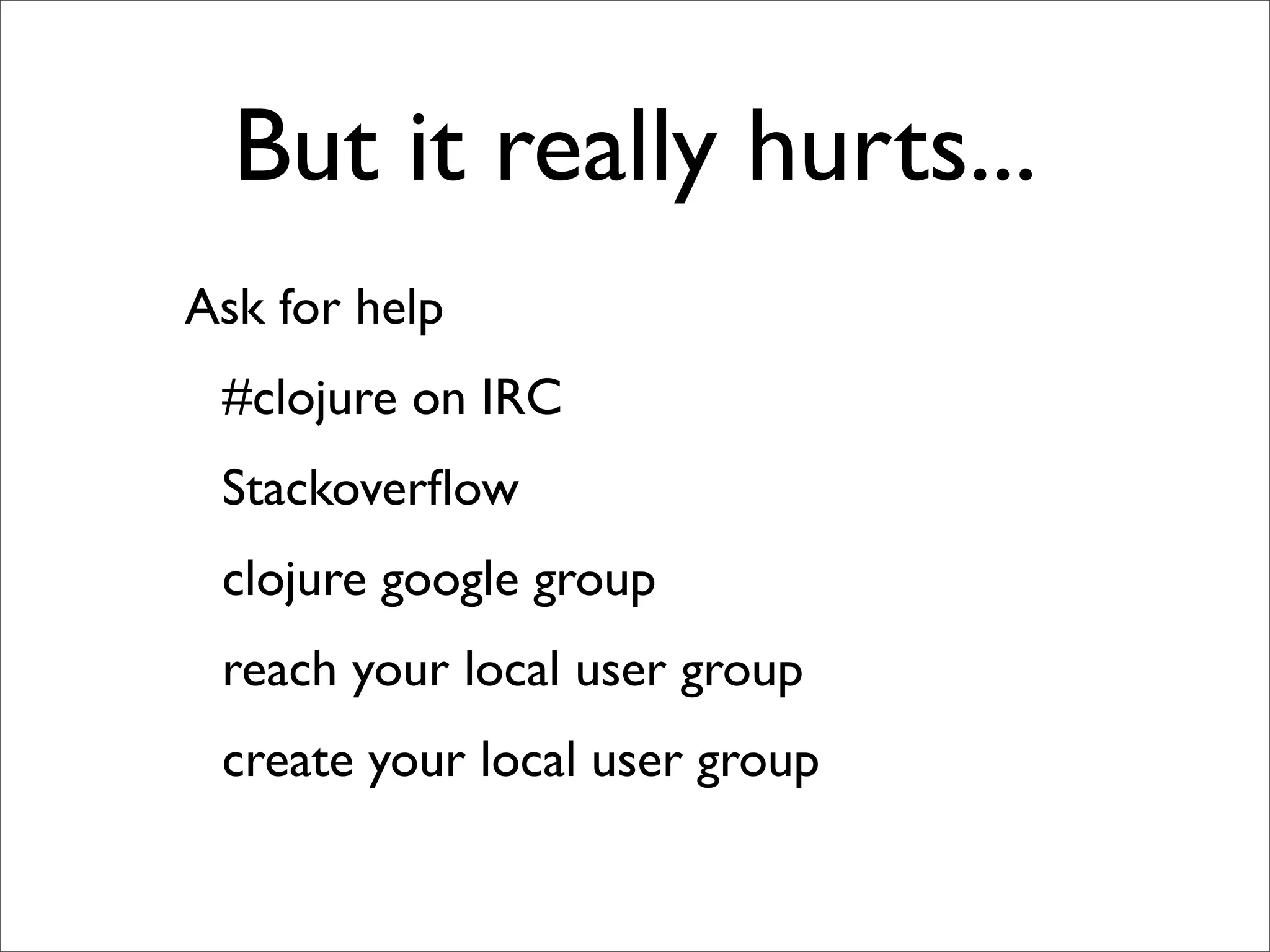 But it really hurts...

Ask for help

#clojure on IRC

Stackoverflow

clojure google group

reach your local user group

create your local user group